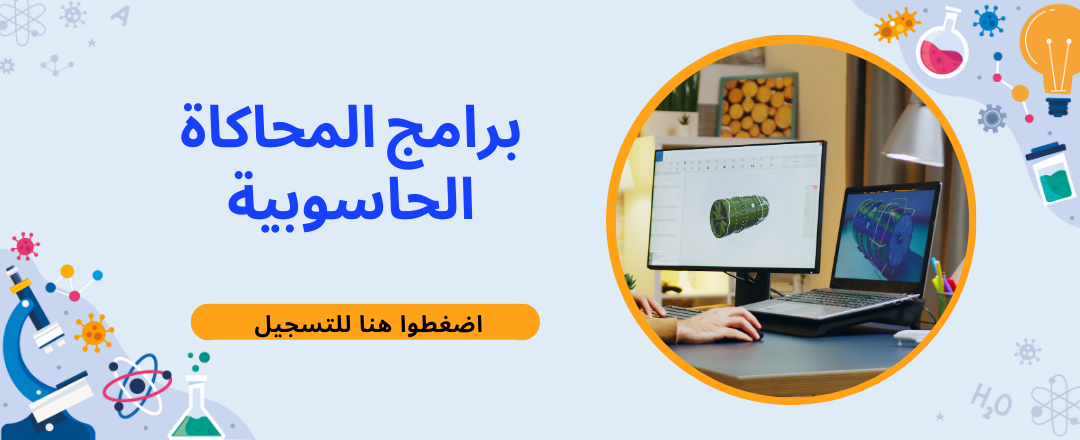 برامج المحاكاة الحاسوبية

اضغطوا هنا للتسجيل

$H_2O$